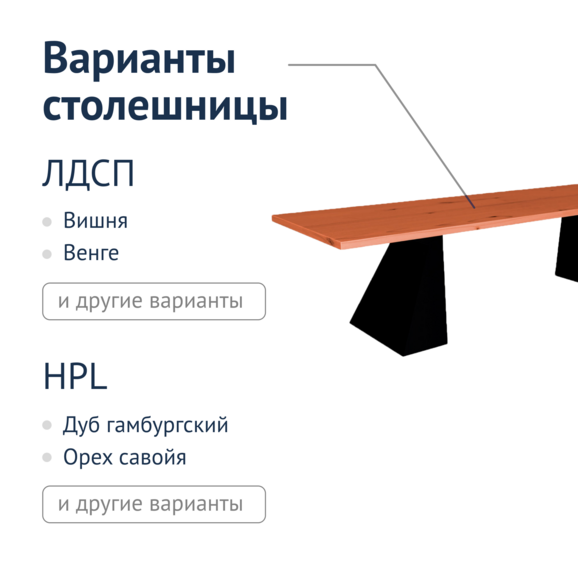 Варианты столешницы

ЛДСП

Вишня
Венге

и другие варианты

HPL

Дуб гамбургский
Орех савойя

и другие варианты